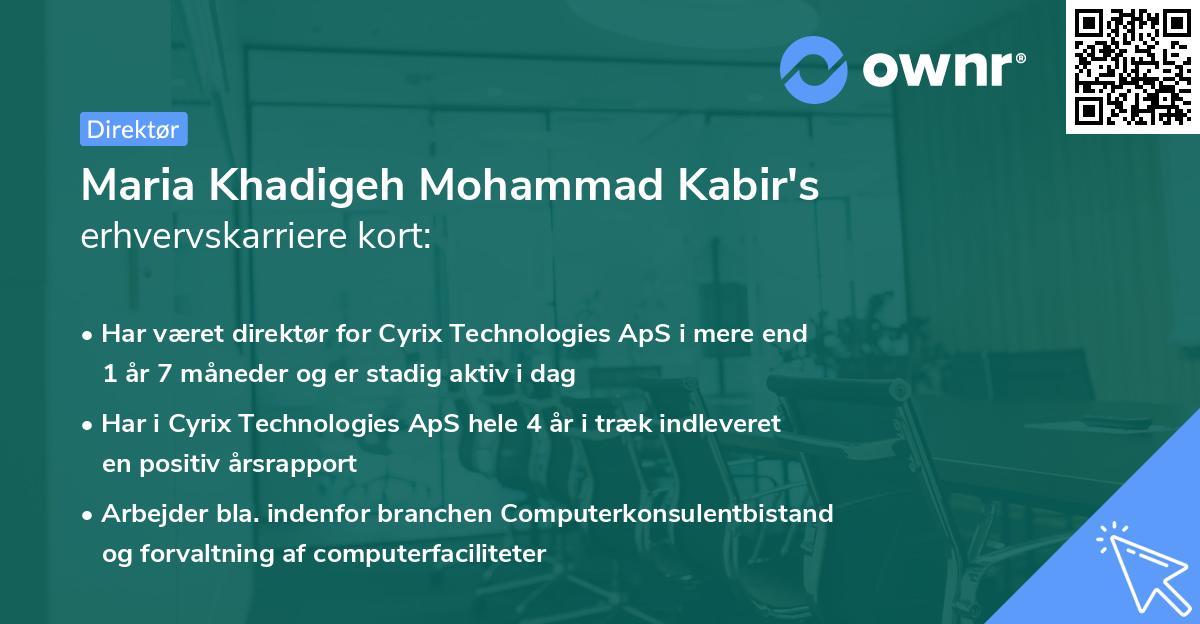 ownr®

Direktør

Maria Khadigeh Mohammad Kabir's
erhvervskarriere kort:

• Har været direktør for Cyrix Technologies ApS i mere end 1 år 7 måneder og er stadig aktiv i dag
• Har i Cyrix Technologies ApS hele 4 år i træk indleveret en positiv årsrapport
• Arbejder bla. indenfor branchen Computerkonsulentbistand og forvaltning af computerfaciliteter